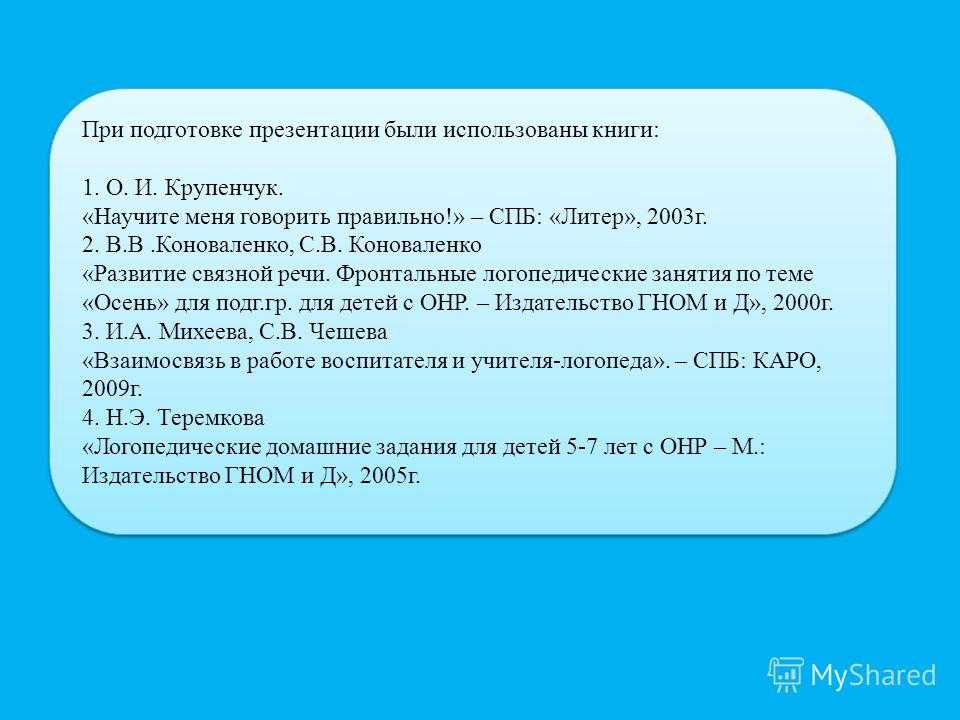 При подготовке презентации были использованы книги:

1. О. И. Крупенчук.
«Научите меня говорить правильно!» – СПБ: «Литер», 2003г.
2. В.В .Коноваленко, С.В. Коноваленко
«Развитие связной речи. Фронтальные логопедические занятия по теме «Осень» для подг.гр. для детей с ОНР. – Издательство ГНОМ и Д», 2000г.
3. И.А. Михеева, С.В. Чешева
«Взаимосвязь в работе воспитателя и учителя-логопеда». – СПБ: КАРО, 2009г.
4. Н.Э. Теремкова
«Логопедические домашние задания для детей 5-7 лет с ОНР – М.: Издательство ГНОМ и Д», 2005г.

MyShared